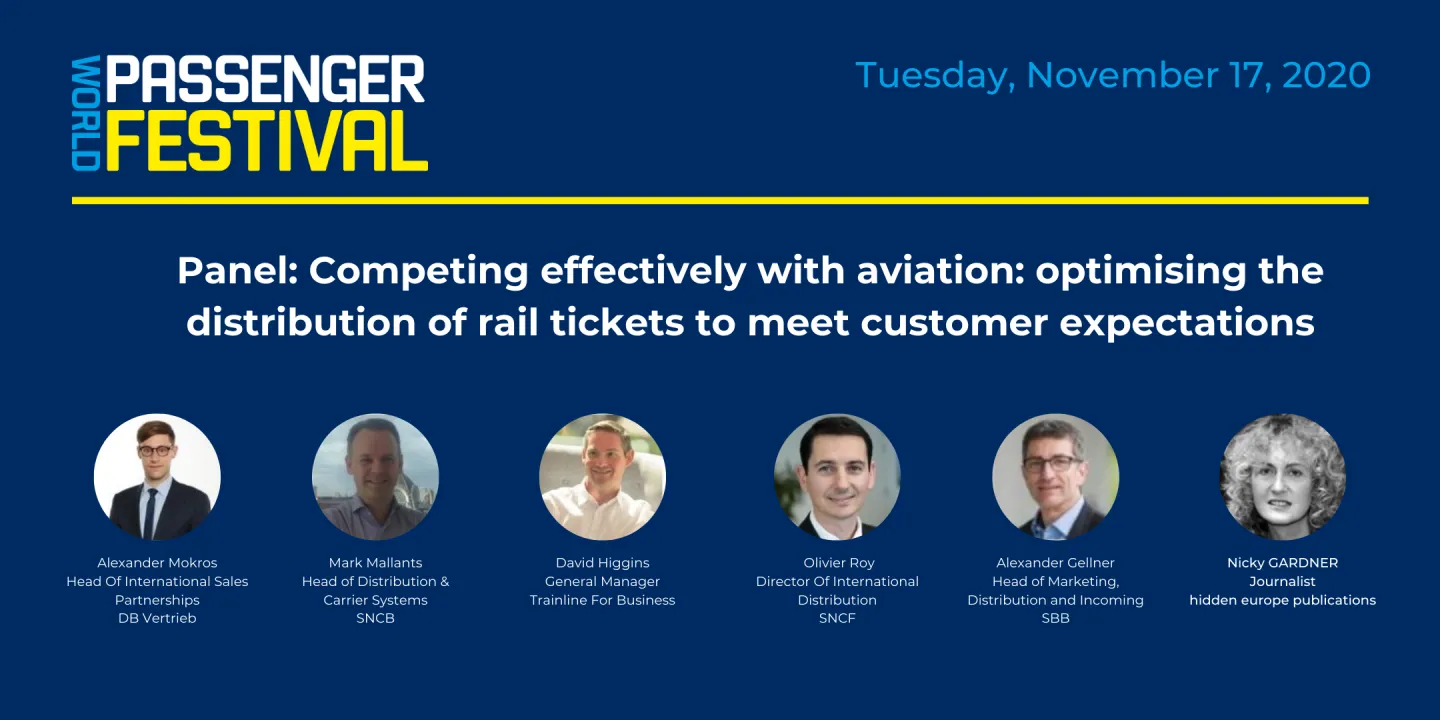 WORLD PASSENGER FESTIVAL

Tuesday, November 17, 2020

Panel: Competing effectively with aviation: optimising the distribution of rail tickets to meet customer expectations

Alexander Mokros
Head Of International Sales Partnerships
DB Vertrieb

Mark Mallants
Head of Distribution & Carrier Systems
SNCB

David Higgins
General Manager
Trainline For Business

Olivier Roy
Director Of International Distribution
SNCF

Alexander Gellner
Head of Marketing, Distribution and Incoming
SBB

Nicky GARDNER
Journalist
hidden europe publications